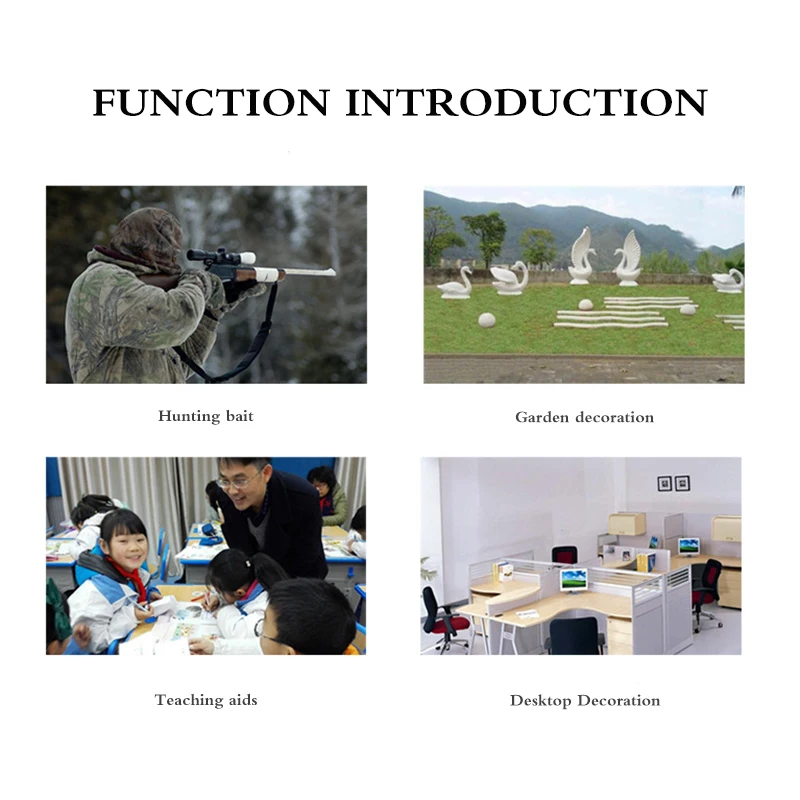 FUNCTION INTRODUCTION

Hunting bait

Garden decoration

Teaching aids

Desktop Decoration